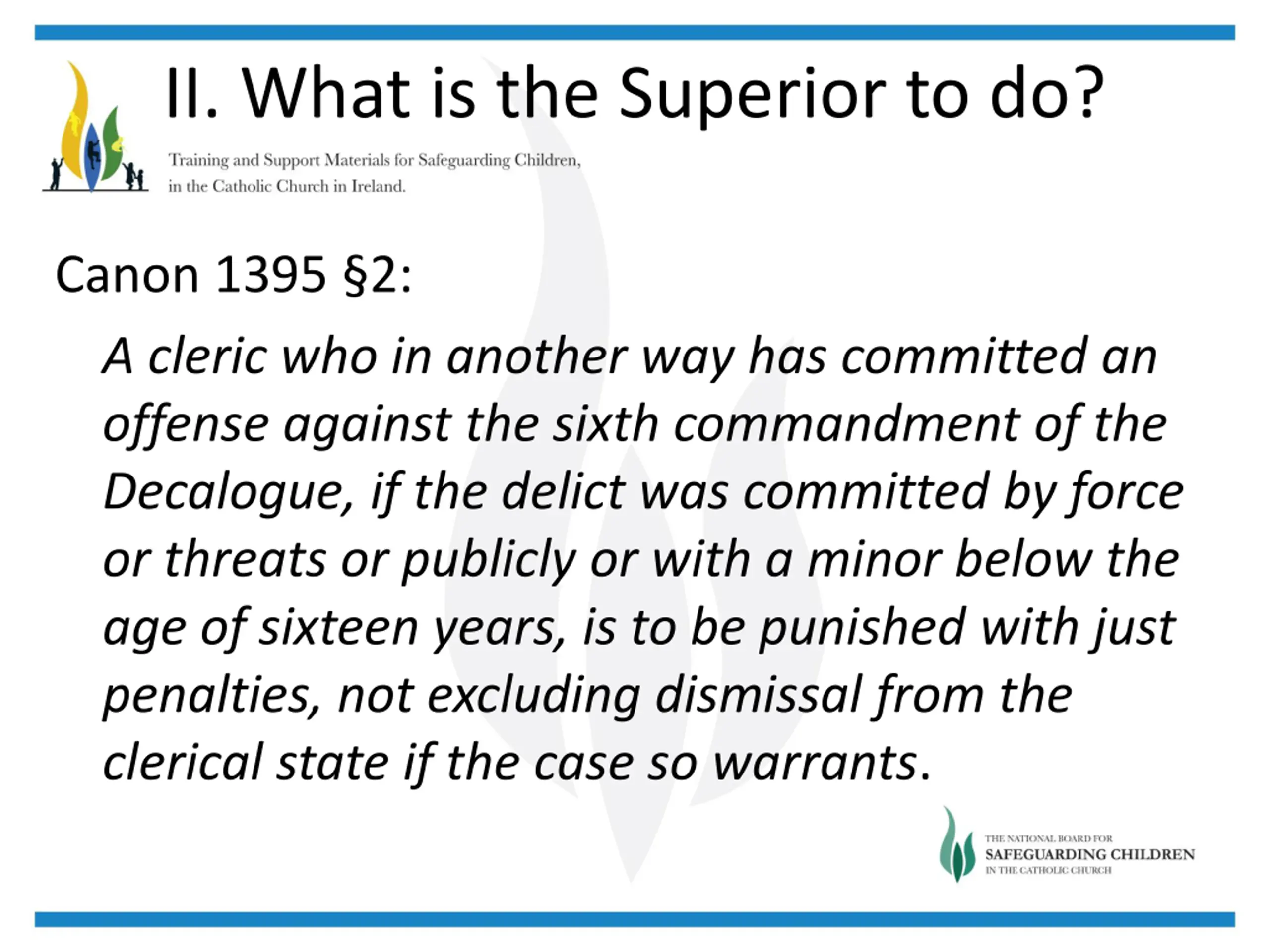 II. What is the Superior to do?

Training and Support Materials for Safeguarding Children, in the Catholic Church in Ireland.

Canon 1395 §2:

A cleric who in another way has committed an offense against the sixth commandment of the Decalogue, if the delict was committed by force or threats or publicly or with a minor below the age of sixteen years, is to be punished with just penalties, not excluding dismissal from the clerical state if the case so warrants.

THE NATIONAL BOARD FOR
SAFEGUARDING CHILDREN
IN THE CATHOLIC CHURCH